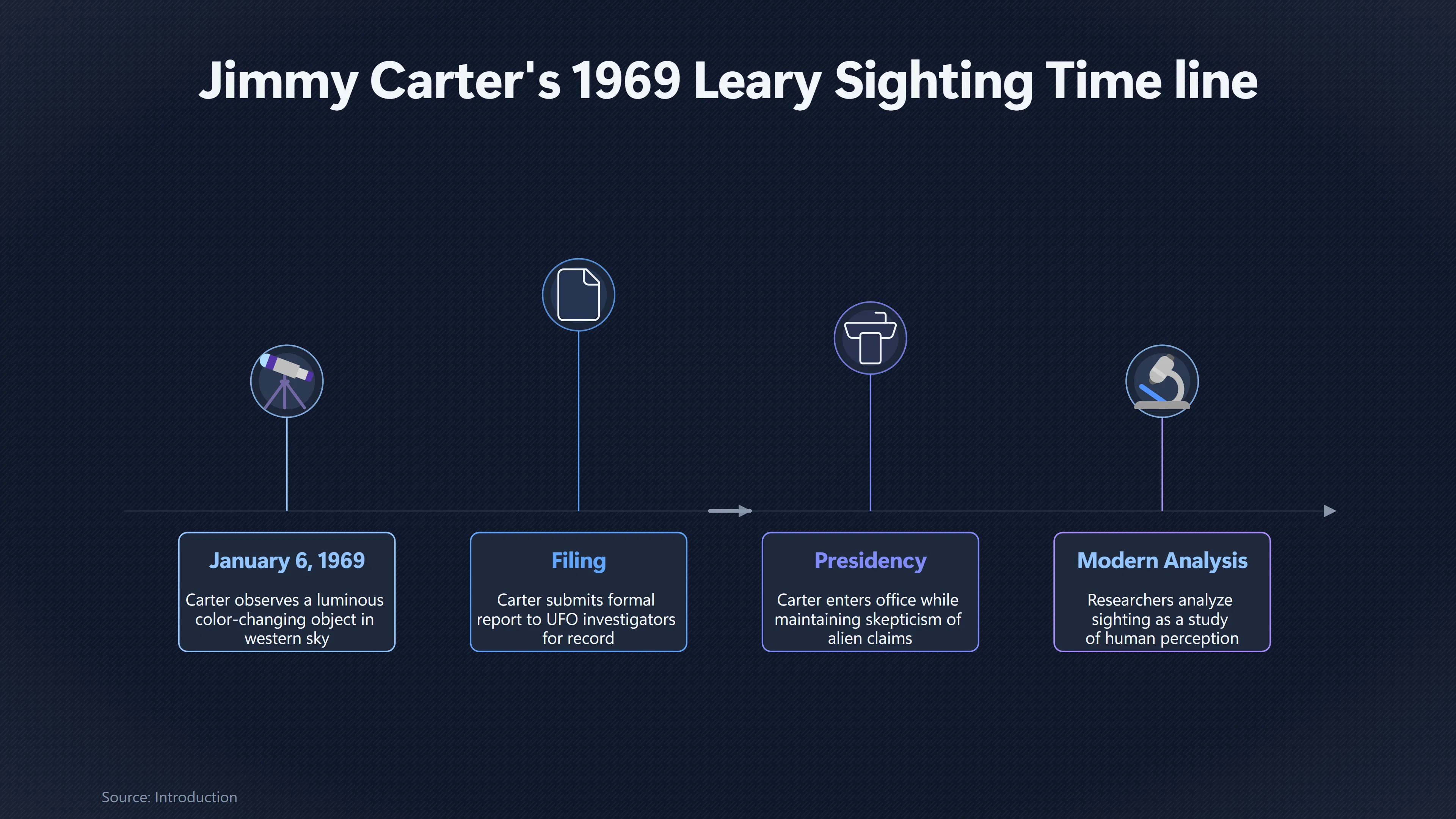 Jimmy Carter's 1969 Leary Sighting Time line

January 6, 1969

Carter observes a luminous color-changing object in western sky

Filing

Carter submits formal report to UFO investigators for record

Presidency

Carter enters office while maintaining skepticism of alien claims

Modern Analysis

Researchers analyze sighting as a study of human perception

Source: Introduction